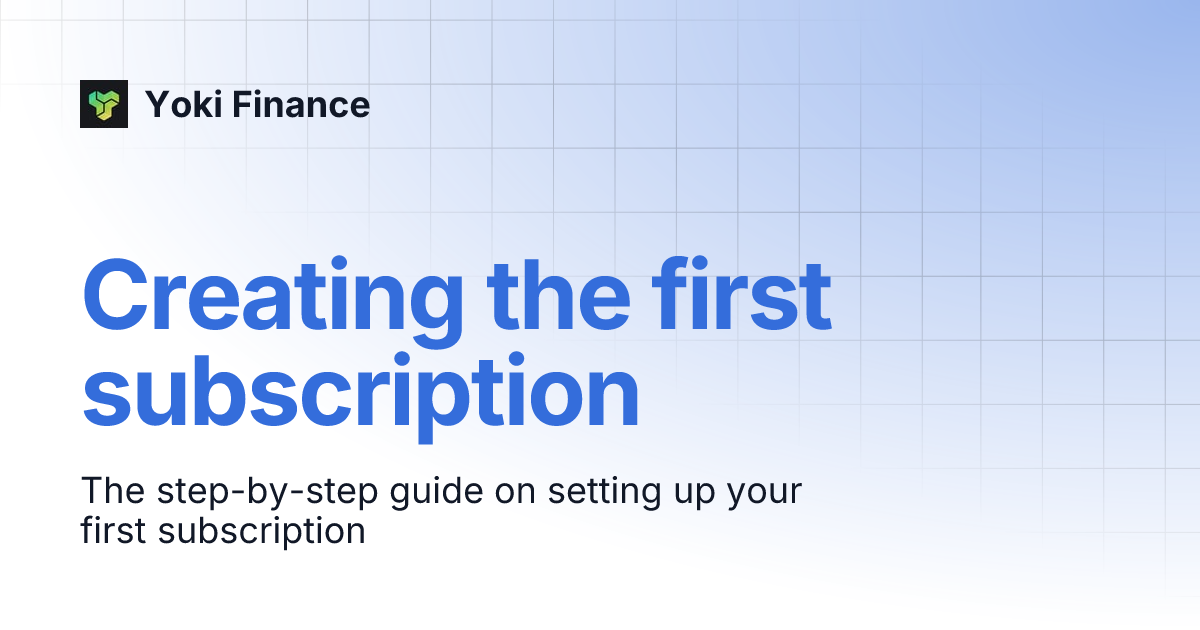 Yoki Finance

Creating the first subscription

The step-by-step guide on setting up your first subscription